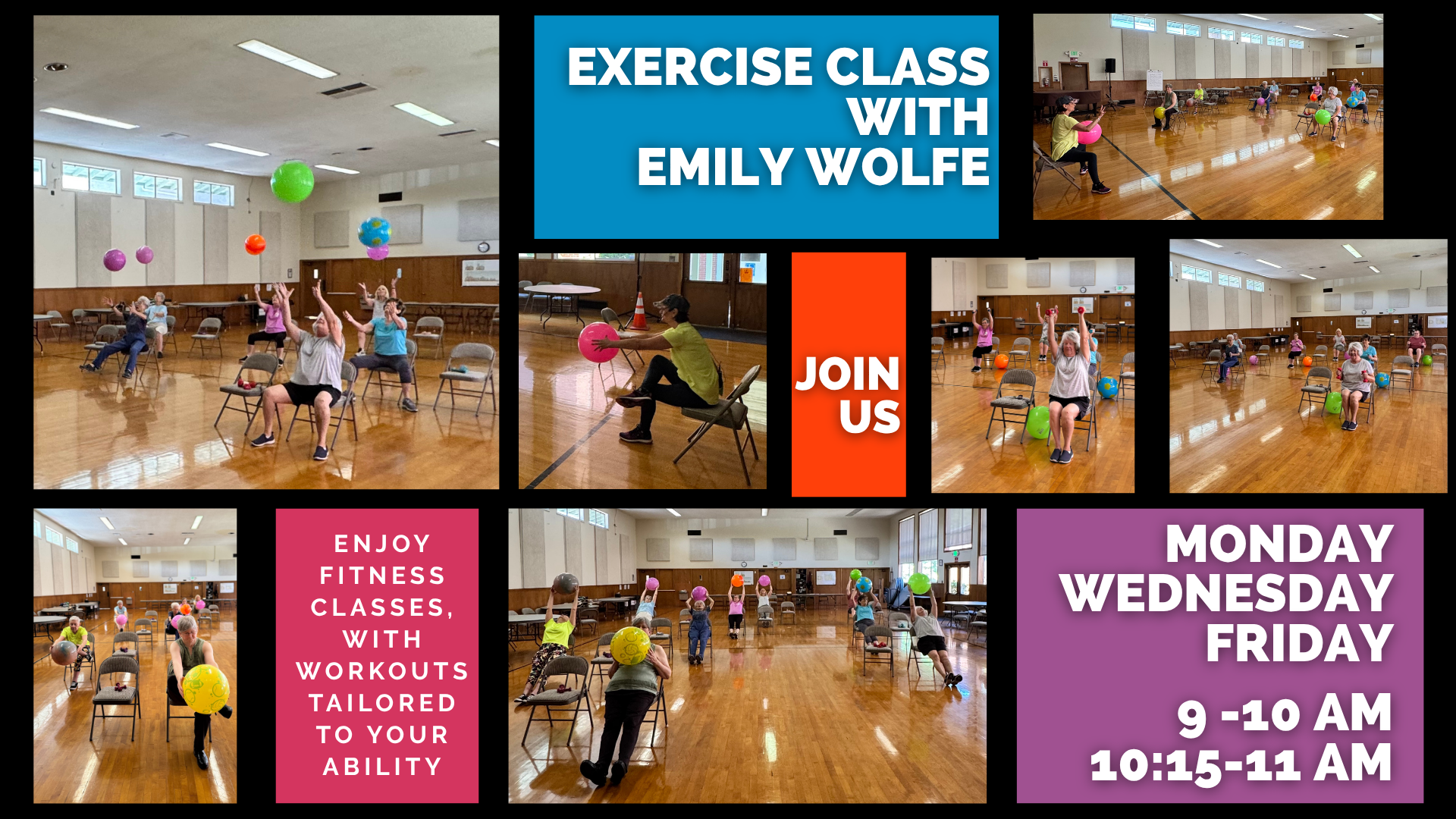 EXERCISE CLASS WITH EMILY WOLFE

JOIN US

ENJOY FITNESS CLASSES, WITH WORKOUTS TAILORED TO YOUR ABILITY

MONDAY
WEDNESDAY
FRIDAY

9 -10 AM
10:15-11 AM